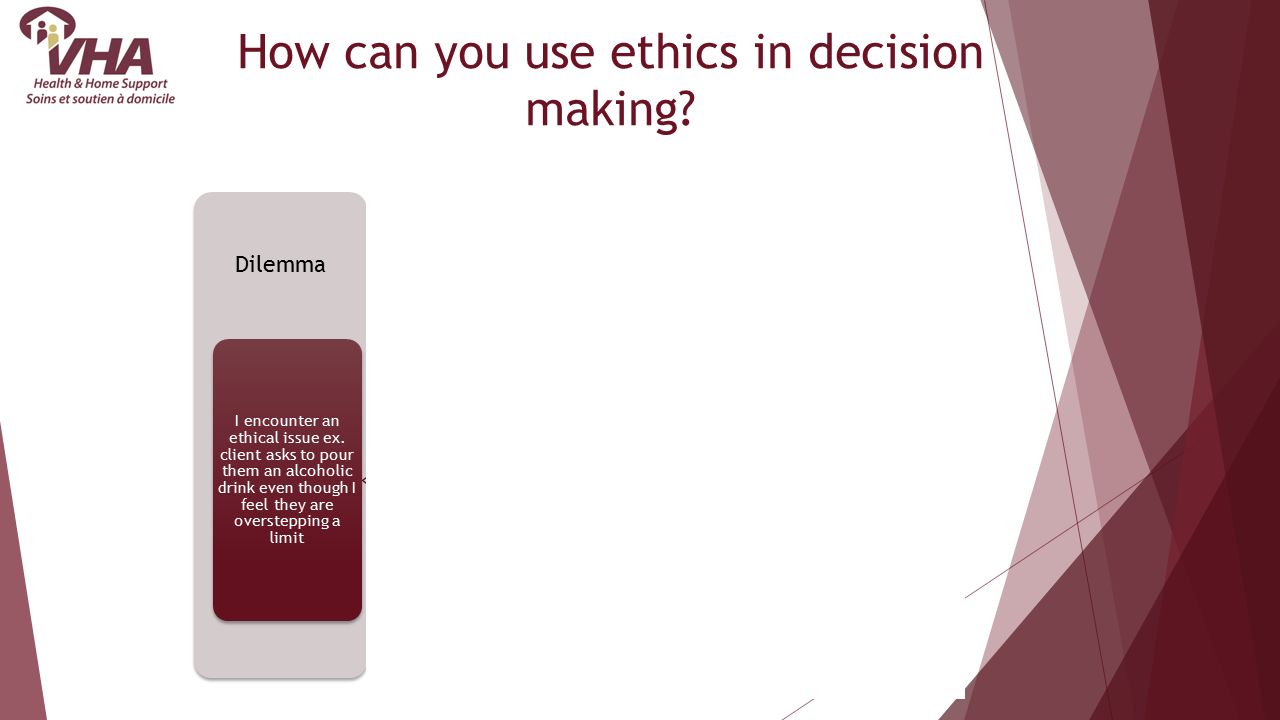 VHA
Health & Home Support
Soins et soutien à domicile

How can you use ethics in decision making?

Dilemma

I encounter an ethical issue ex. client asks to pour them an alcoholic drink even though I feel they are overstepping a limit